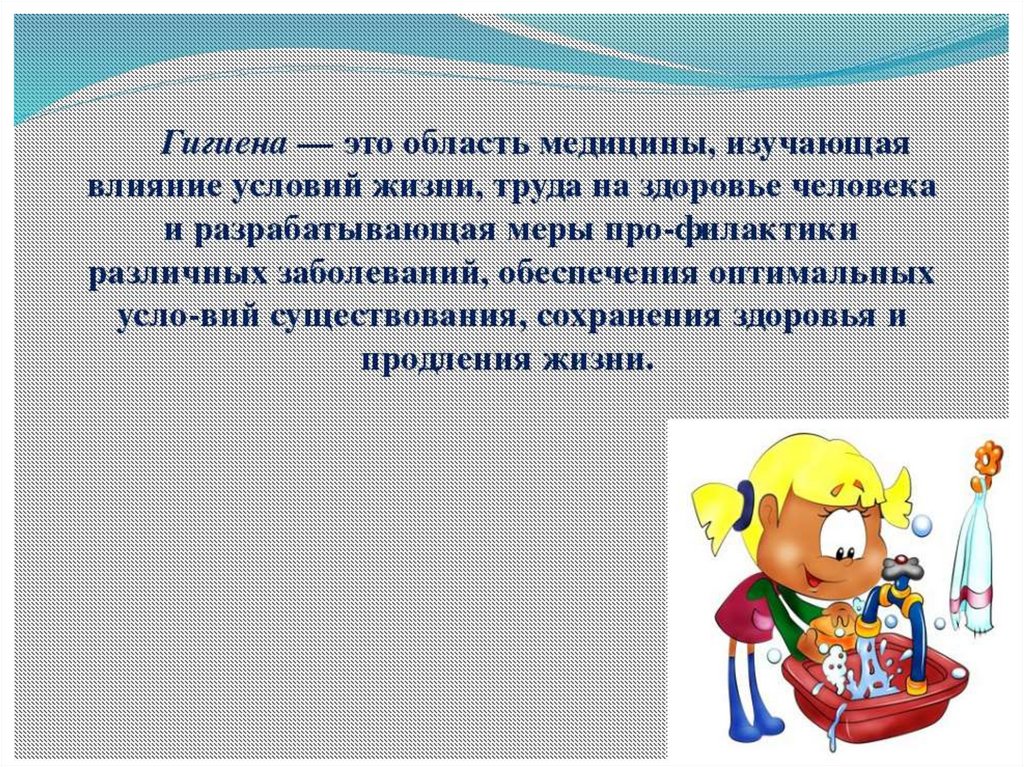 Гигиена — это область медицины, изучающая влияние условий жизни, труда на здоровье человека и разрабатывающая меры про-филактики различных заболеваний, обеспечения оптимальных усло-вий существования, сохранения здоровья и продления жизни.